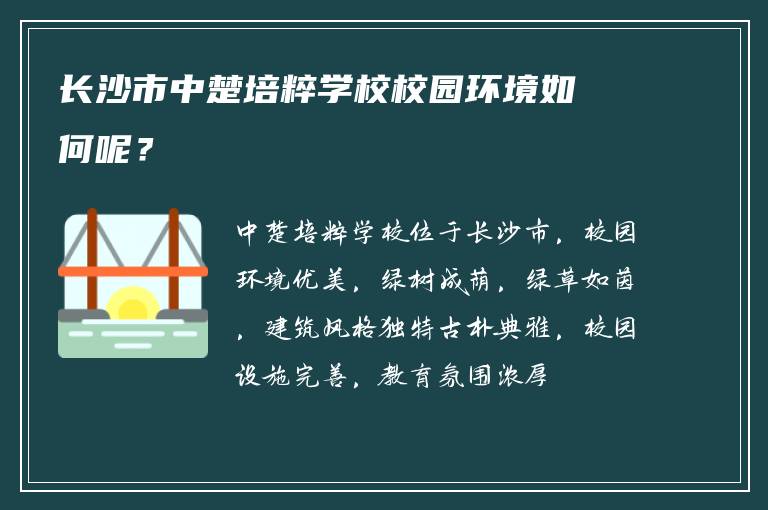 长沙市中楚培粹学校校园环境如何呢？

中楚培粹学校位于长沙市，校园环境优美，绿树成荫，绿草如茵，建筑风格独特古朴典雅，校园设施完善，教育氛围浓厚